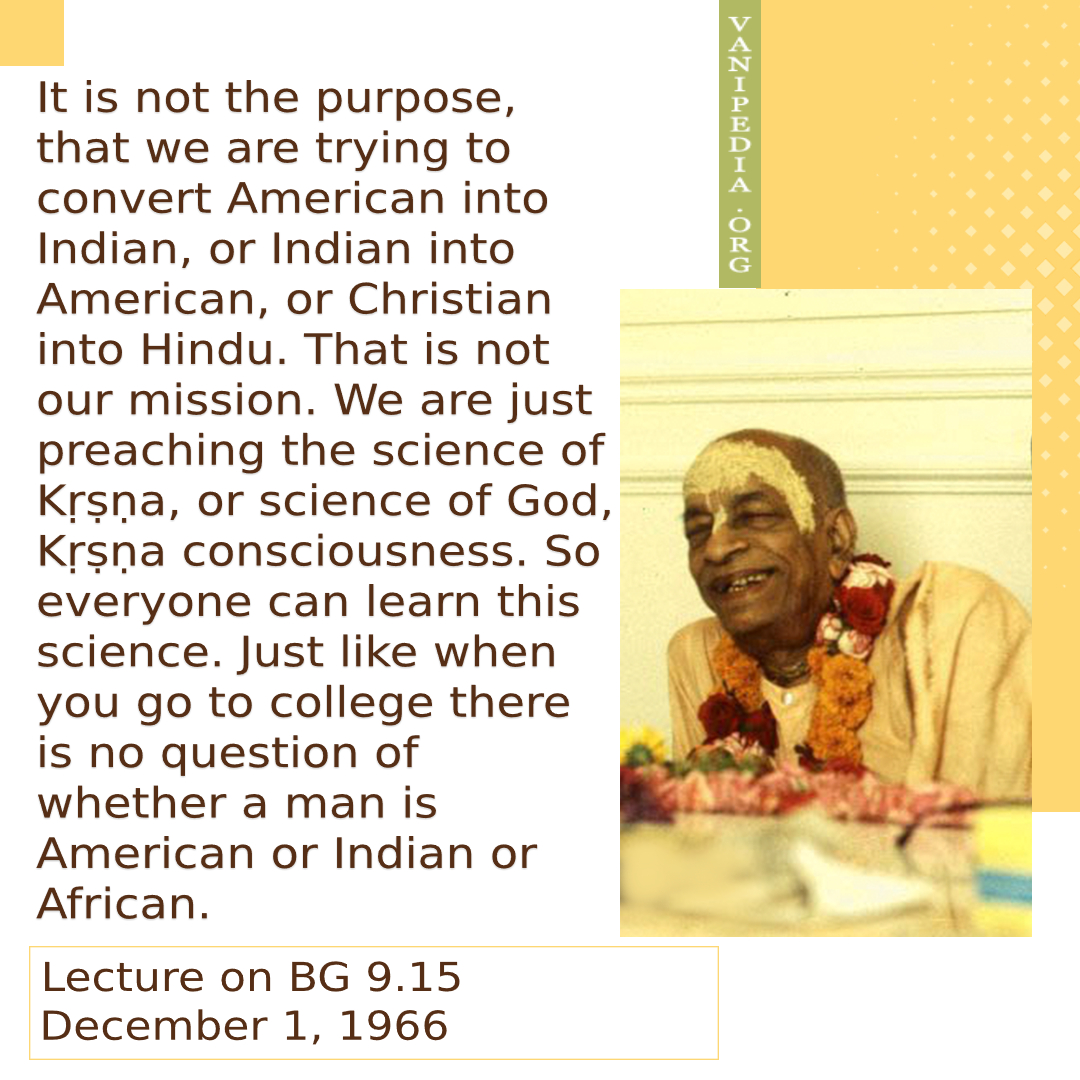 It is not the purpose, that we are trying to convert American into Indian, or Indian into American, or Christian into Hindu. That is not our mission. We are just preaching the science of Kṛṣṇa, or science of God, Kṛṣṇa consciousness. So everyone can learn this science. Just like when you go to college there is no question of whether a man is American or Indian or African.

VANIPEDIA.ORG

Lecture on BG 9.15
December 1, 1966